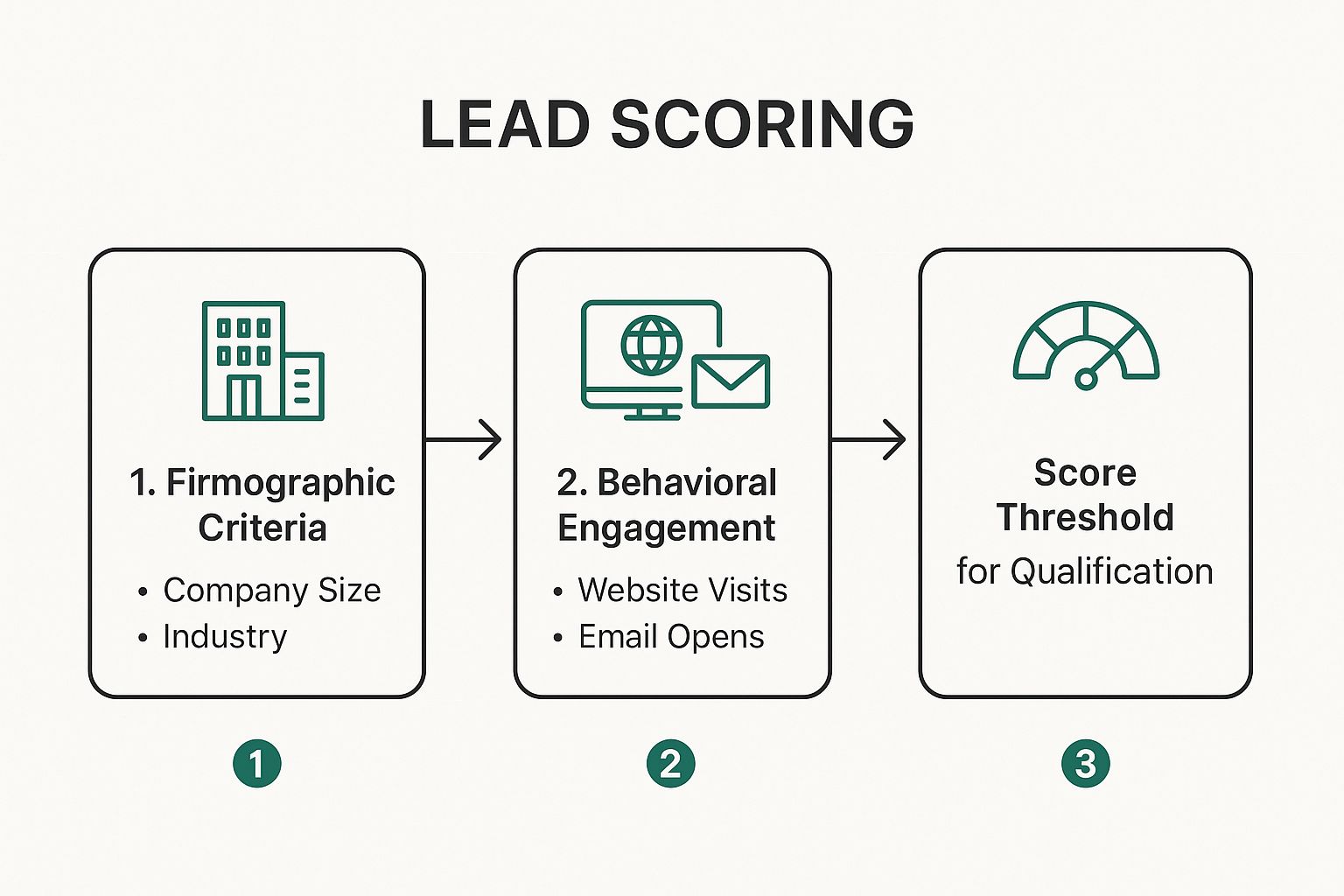 LEAD SCORING

1. Firmographic Criteria

• Company Size
• Industry

2. Behavioral Engagement

• Website Visits
• Email Opens

Score Threshold
for Qualification

1

2

3